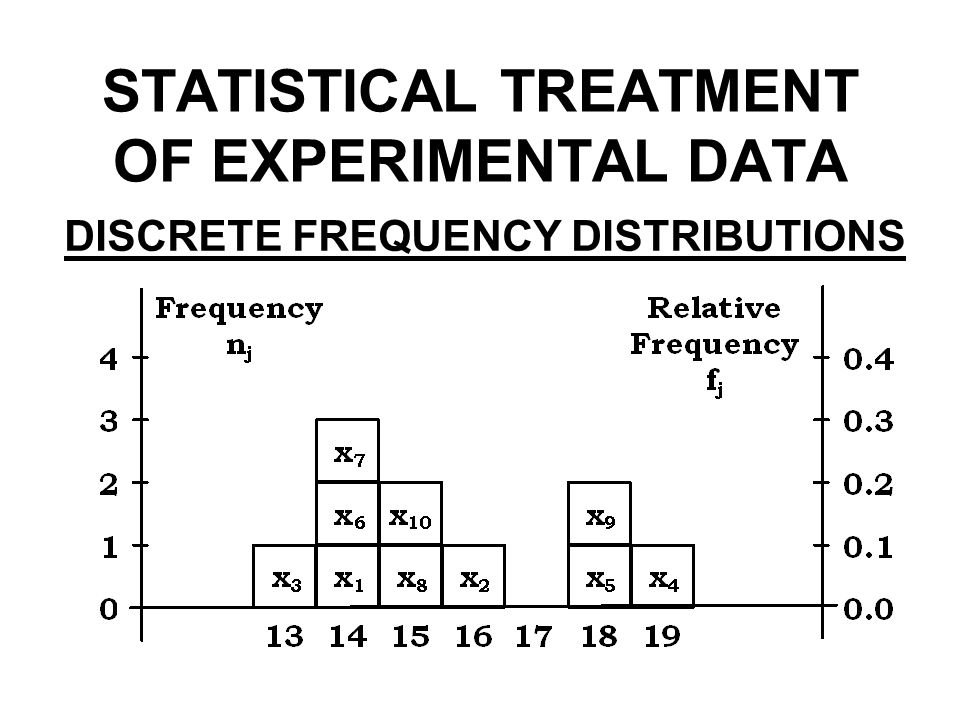 STATISTICAL TREATMENT OF EXPERIMENTAL DATA

DISCRETE FREQUENCY DISTRIBUTIONS

Frequency $n_j$

Relative Frequency $f_j$

4
3
2
1
0

0.4
0.3
0.2
0.1
0.0

$x_7$
$x_6$ $x_{10}$ $x_9$
$x_3$ $x_1$ $x_8$ $x_2$ $x_5$ $x_4$

13 14 15 16 17 18 19